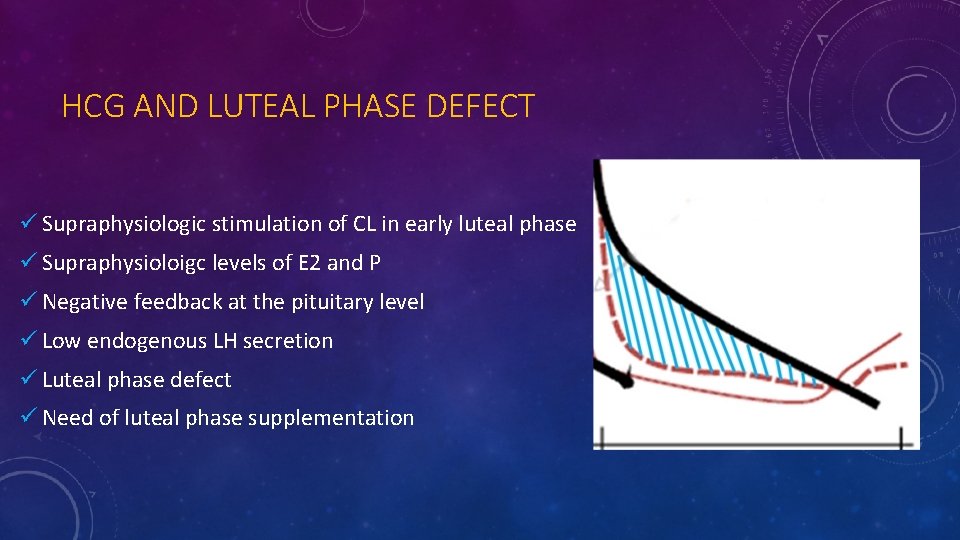 HCG AND LUTEAL PHASE DEFECT

✓ Supraphysiologic stimulation of CL in early luteal phase
✓ Supraphysioloigc levels of E2 and P
✓ Negative feedback at the pituitary level
✓ Low endogenous LH secretion
✓ Luteal phase defect
✓ Need of luteal phase supplementation